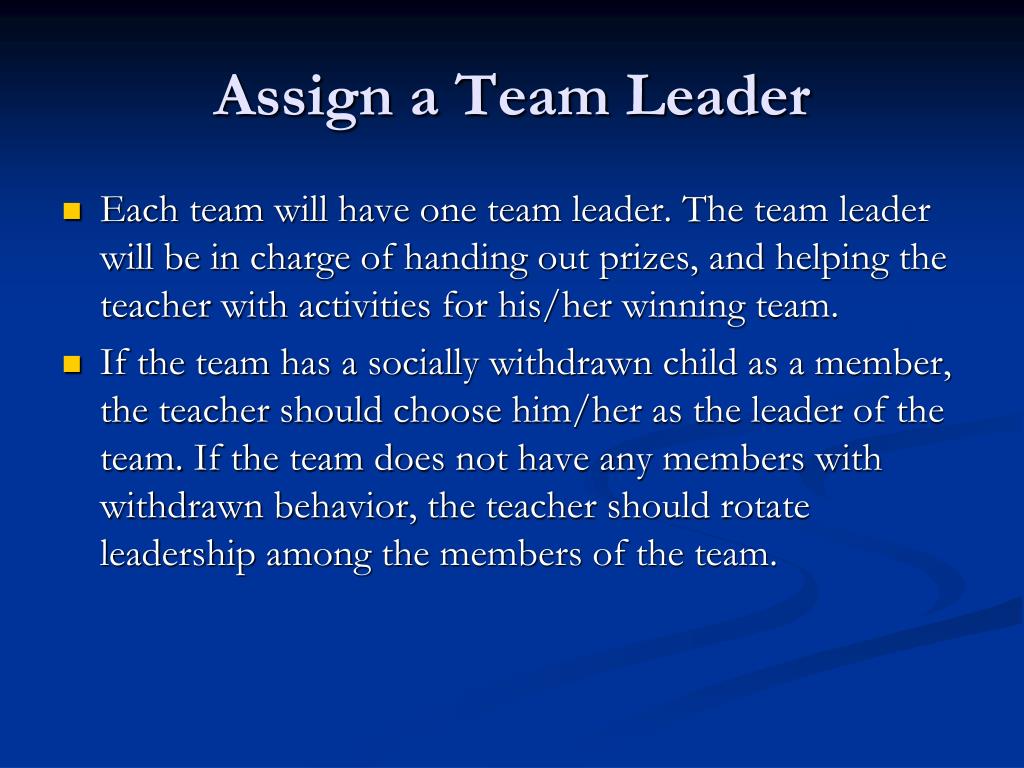 Assign a Team Leader

- Each team will have one team leader. The team leader will be in charge of handing out prizes, and helping the teacher with activities for his/her winning team.
- If the team has a socially withdrawn child as a member, the teacher should choose him/her as the leader of the team. If the team does not have any members with withdrawn behavior, the teacher should rotate leadership among the members of the team.